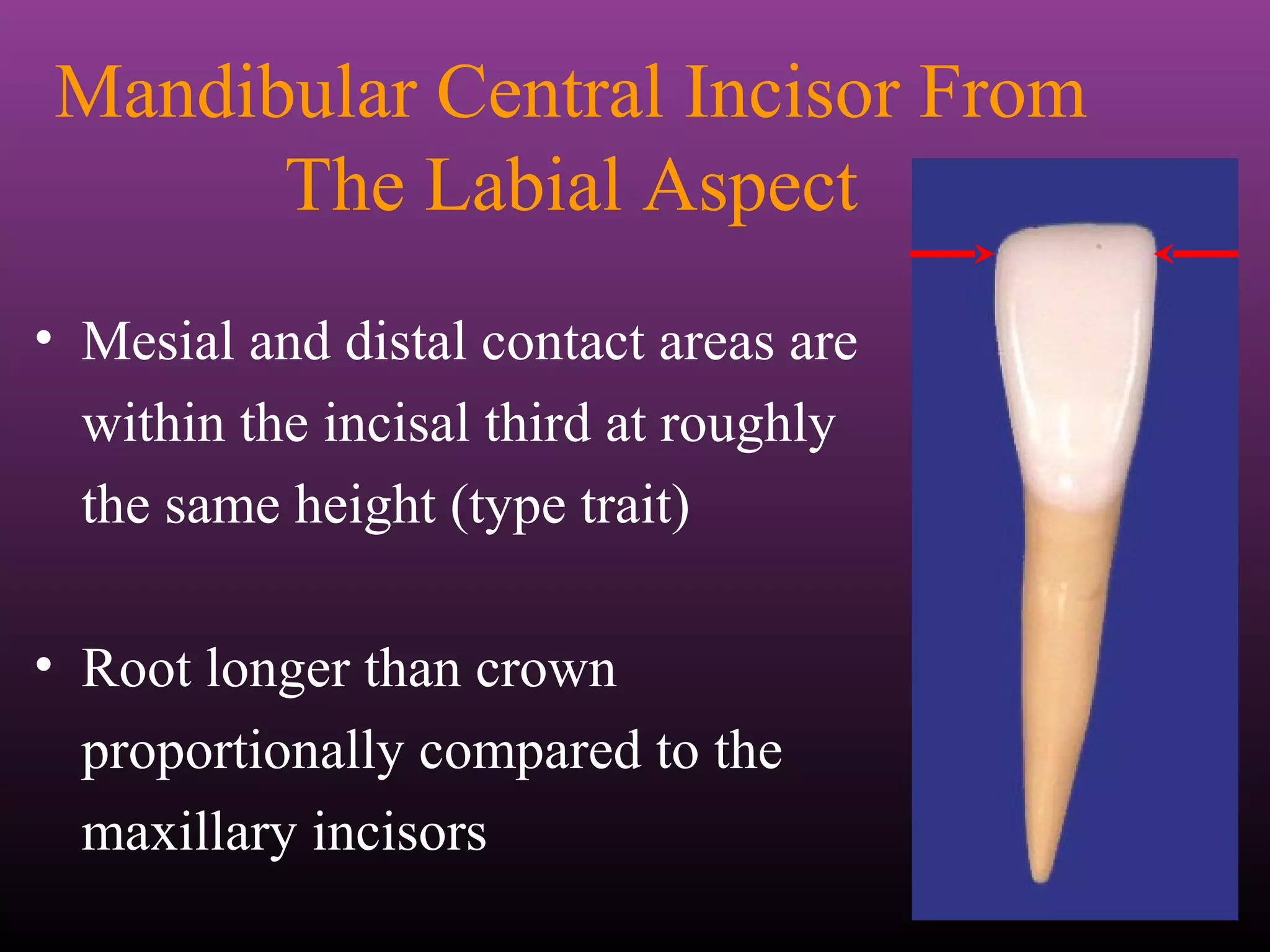 Mandibular Central Incisor From The Labial Aspect

• Mesial and distal contact areas are within the incisal third at roughly the same height (type trait)

• Root longer than crown proportionally compared to the maxillary incisors